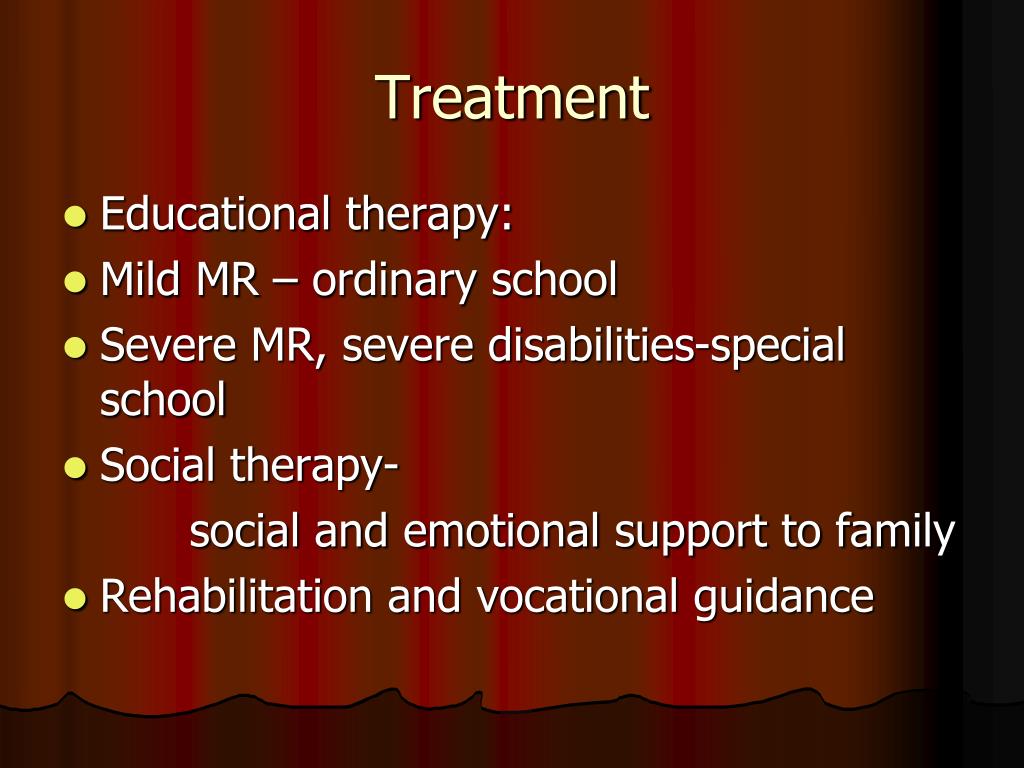 Treatment

- Educational therapy:
- Mild MR – ordinary school
- Severe MR, severe disabilities-special school
- Social therapy-
  social and emotional support to family
- Rehabilitation and vocational guidance